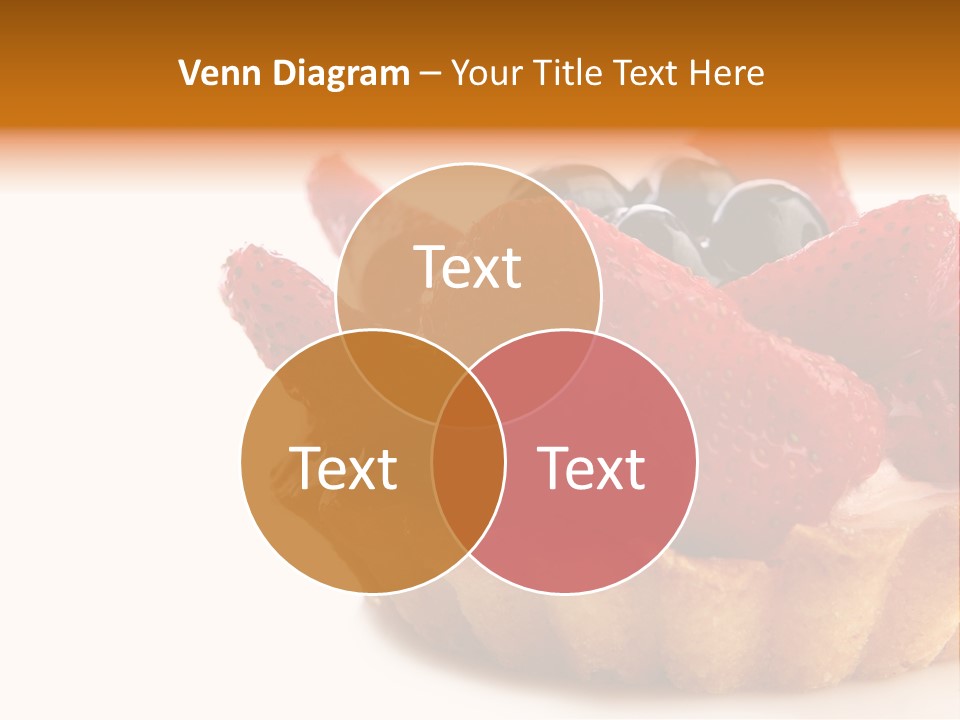 Venn Diagram – Your Title Text Here

Text

Text

Text